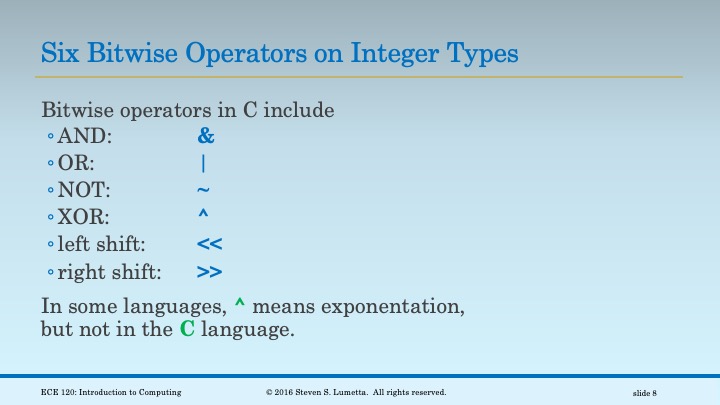 Six Bitwise Operators on Integer Types

Bitwise operators in C include
◦ AND: &
◦ OR: |
◦ NOT: ~
◦ XOR: ^
◦ left shift: <<
◦ right shift: >>

In some languages, ^ means exponentation, but not in the C language.

ECE 120: Introduction to Computing © 2016 Steven S. Lumetta. All rights reserved. slide 8